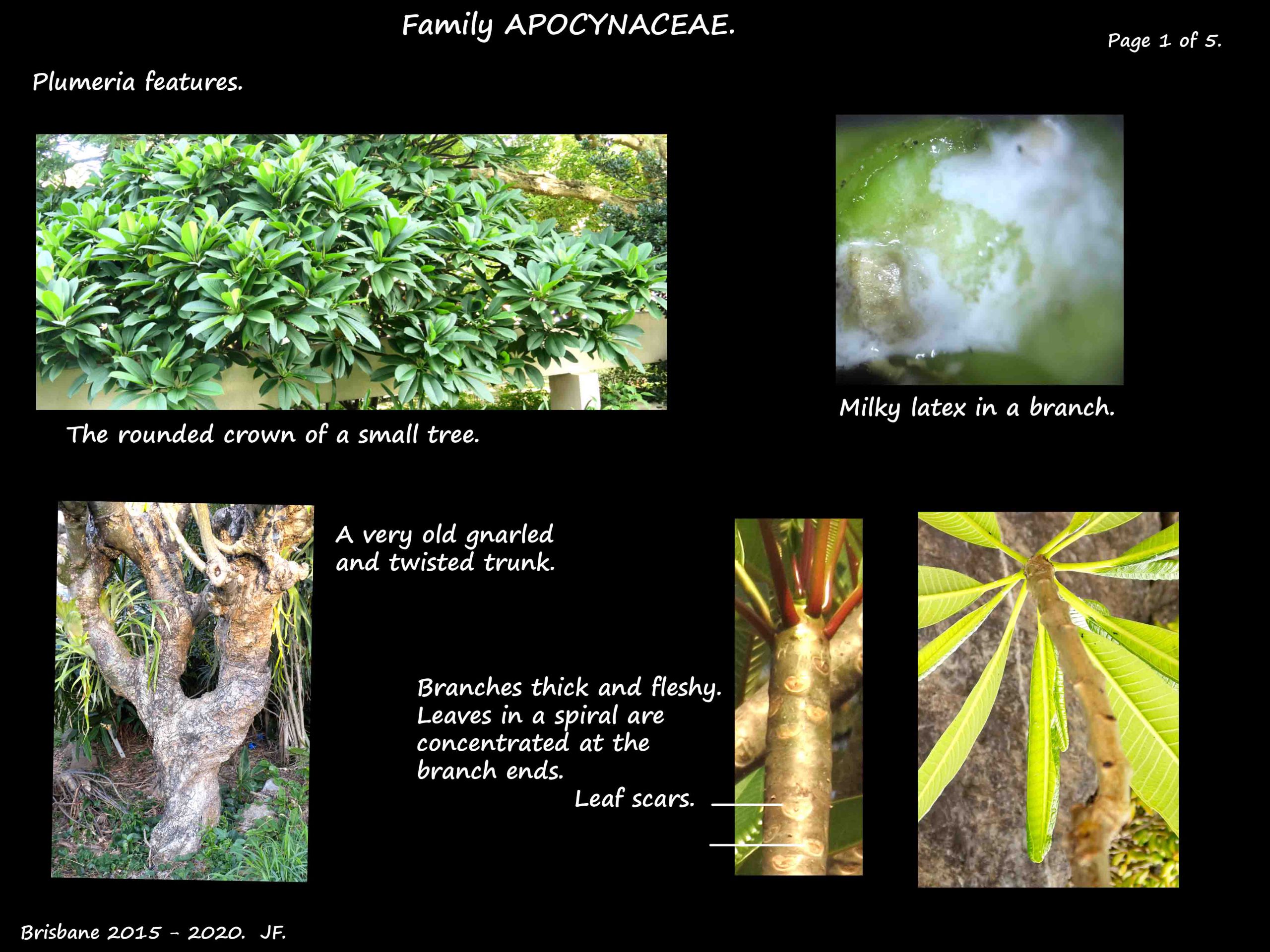 Family APOCYNACEAE.

Page 1 of 5.

Plumeria features.

The rounded crown of a small tree.

Milky latex in a branch.

A very old gnarled and twisted trunk.

Branches thick and fleshy. Leaves in a spiral are concentrated at the branch ends.

Leaf scars.

Brisbane 2015 - 2020. JF.